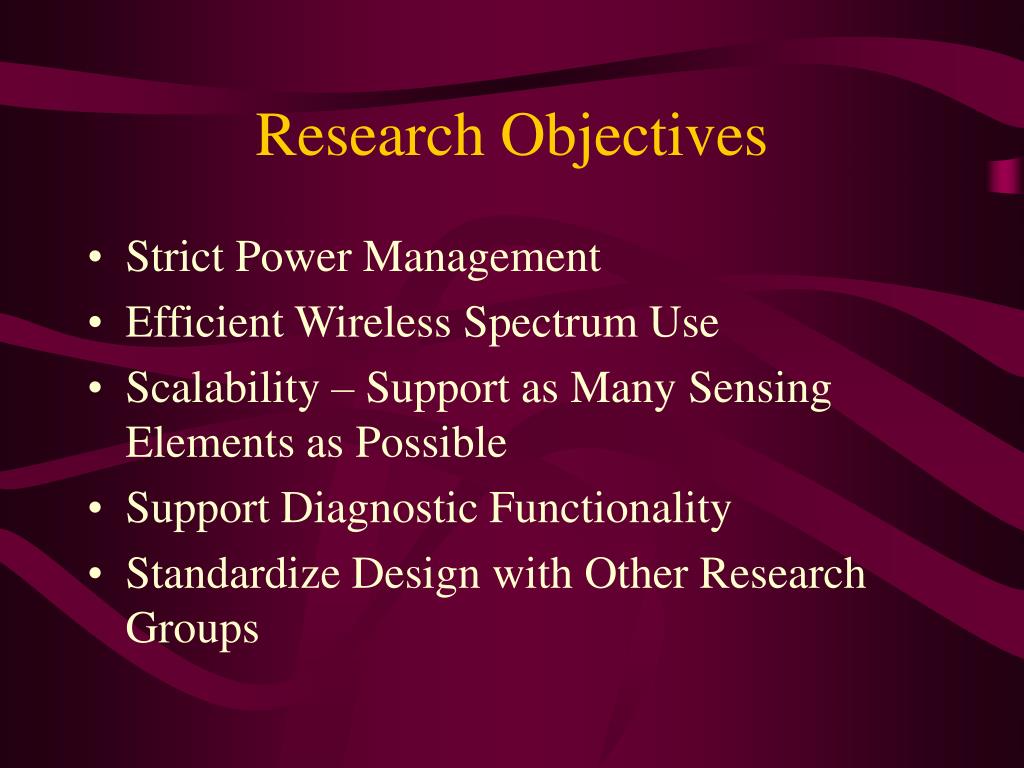 Research Objectives

• Strict Power Management
• Efficient Wireless Spectrum Use
• Scalability – Support as Many Sensing Elements as Possible
• Support Diagnostic Functionality
• Standardize Design with Other Research Groups